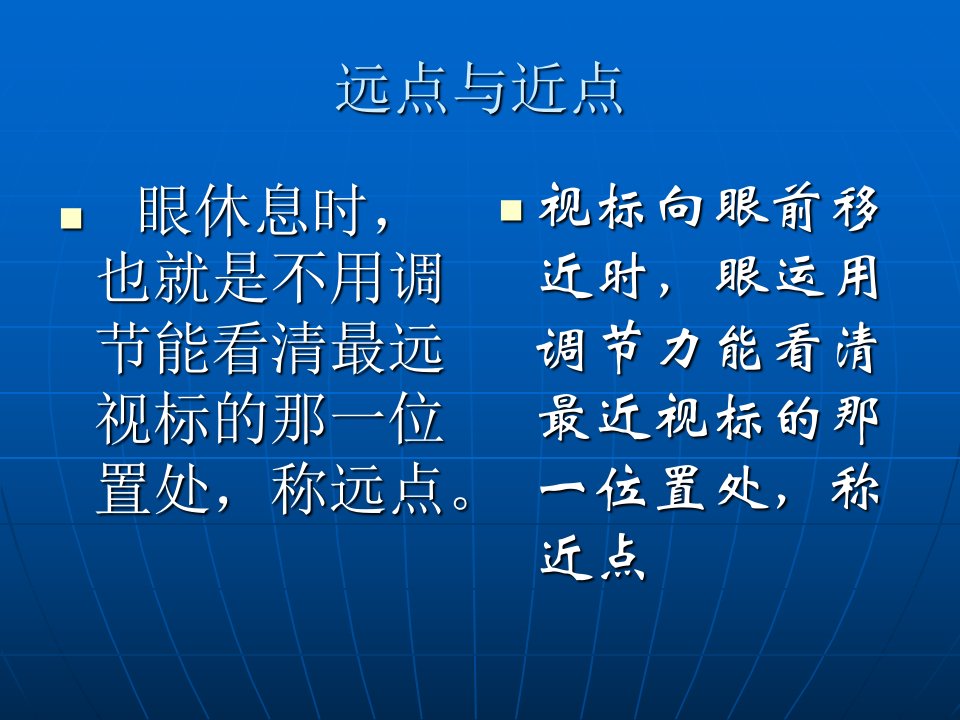 远点与近点

眼休息时，也就是不用调节能看清最远视标的那一位置处，称远点。

视标向眼前移近时，眼运用调节力能看清最近视标的那一位置处，称近点